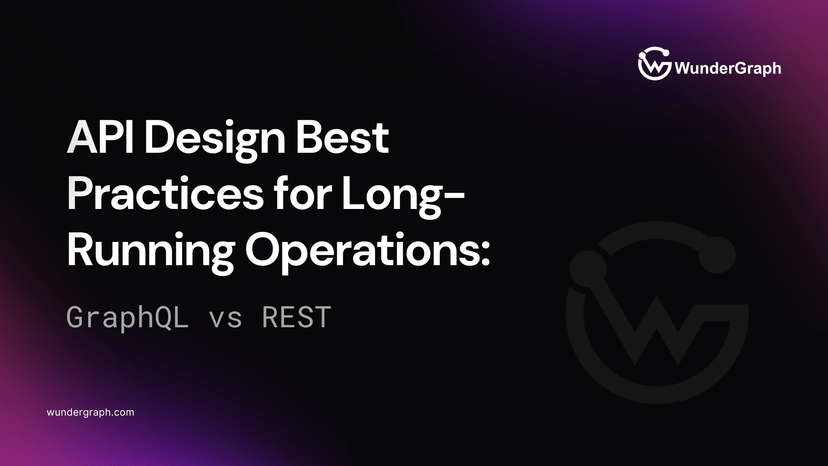 WunderGraph

API Design Best Practices for Long-Running Operations:

GraphQL vs REST

wundergraph.com